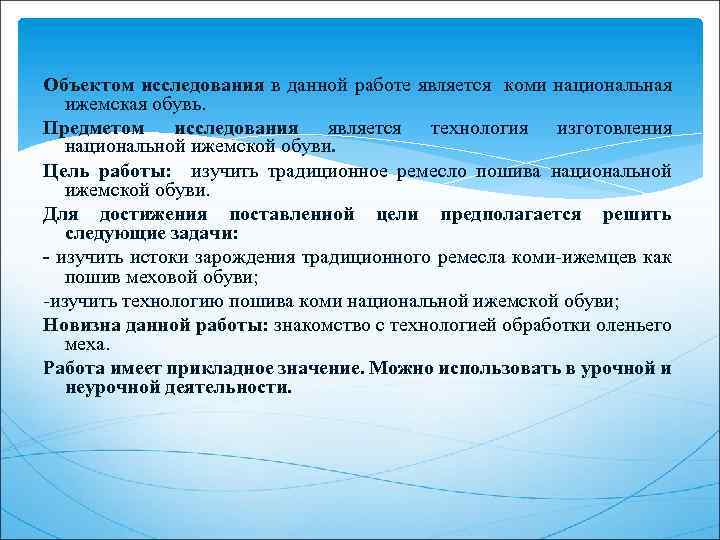 Объектом исследования в данной работе является коми национальная ижемская обувь.

Предметом исследования является технология изготовления национальной ижемской обуви.

Цель работы: изучить традиционное ремесло пошива национальной ижемской обуви.

Для достижения поставленной цели предполагается решить следующие задачи:

- изучить истоки зарождения традиционного ремесла коми-ижемцев как пошив меховой обуви;

-изучить технологию пошива коми национальной ижемской обуви;

Новизна данной работы: знакомство с технологией обработки оленьего меха.

Работа имеет прикладное значение. Можно использовать в урочной и неурочной деятельности.